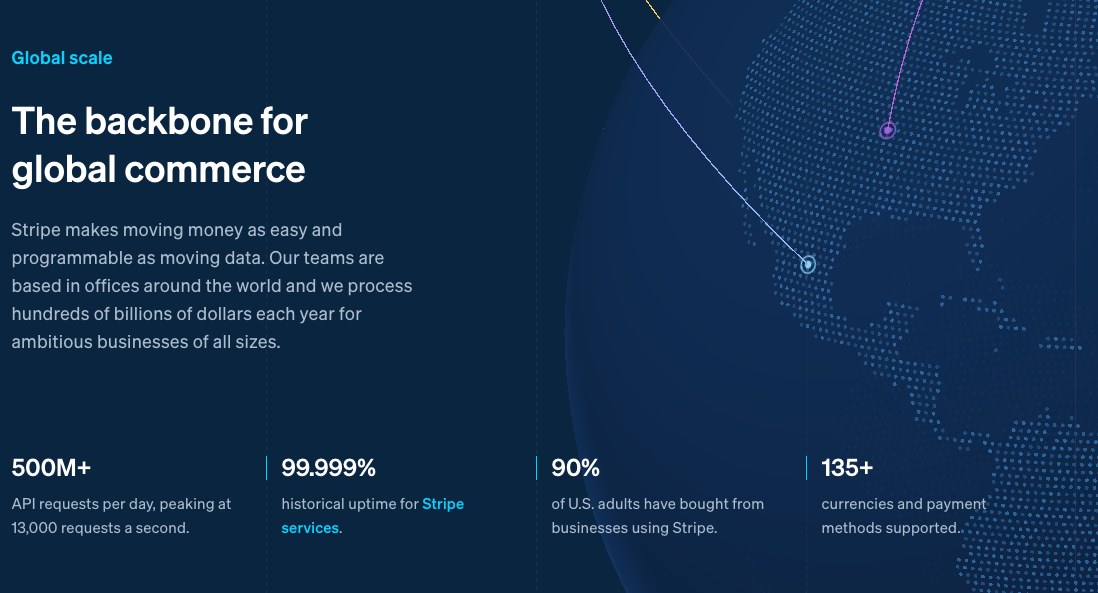 Global scale

The backbone for global commerce

Stripe makes moving money as easy and programmable as moving data. Our teams are based in offices around the world and we process hundreds of billions of dollars each year for ambitious businesses of all sizes.

500M+

API requests per day, peaking at 13,000 requests a second.

99.999%

historical uptime for Stripe services.

90%

of U.S. adults have bought from businesses using Stripe.

135+

currencies and payment methods supported.